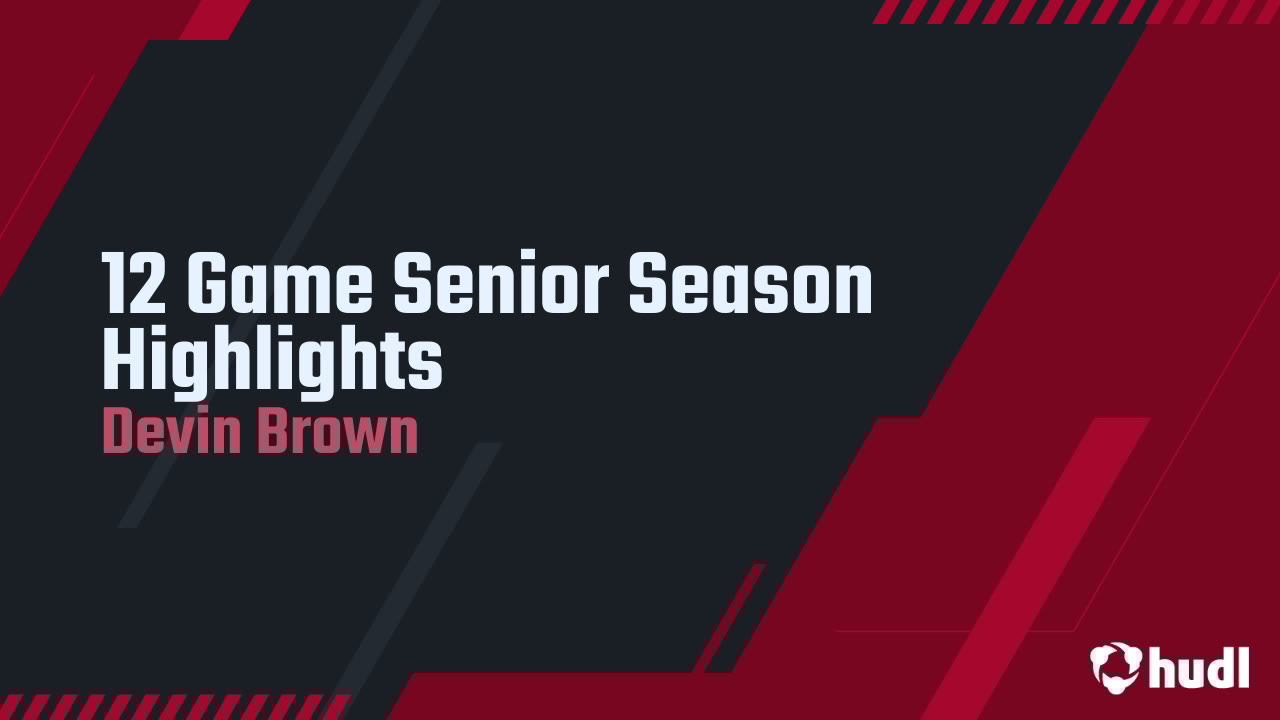 12 Game Senior Season Highlights
Devin Brown

hudl